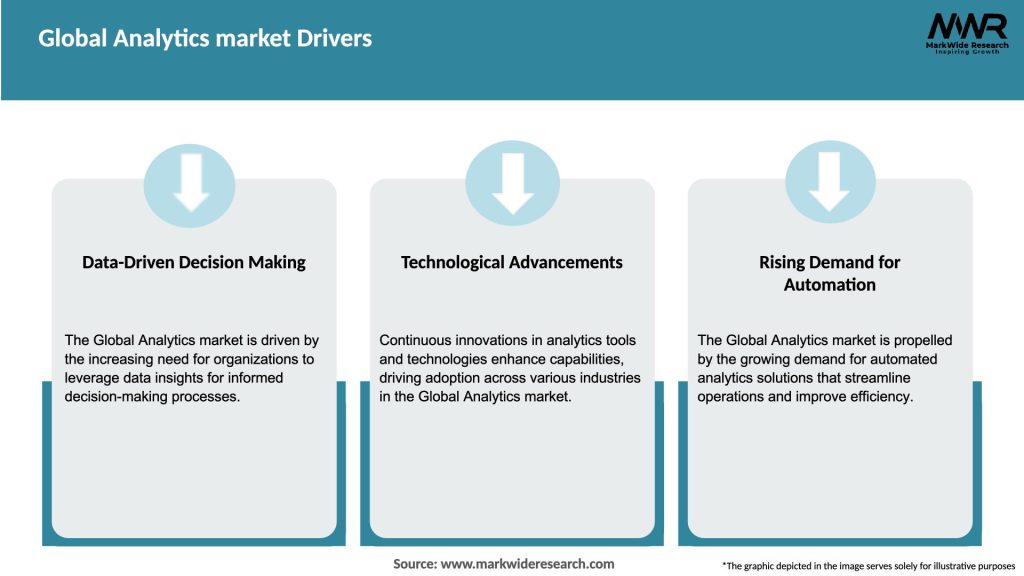 Global Analytics market Drivers

MWR
MarkWide Research
Inspiring Growth

Data-Driven Decision Making

The Global Analytics market is driven by the increasing need for organizations to leverage data insights for informed decision-making processes.

Technological Advancements

Continuous innovations in analytics tools and technologies enhance capabilities, driving adoption across various industries in the Global Analytics market.

Rising Demand for Automation

The Global Analytics market is propelled by the growing demand for automated analytics solutions that streamline operations and improve efficiency.

Source: www.markwideresearch.com

*The graphic depicted in the image serves solely for illustrative purposes